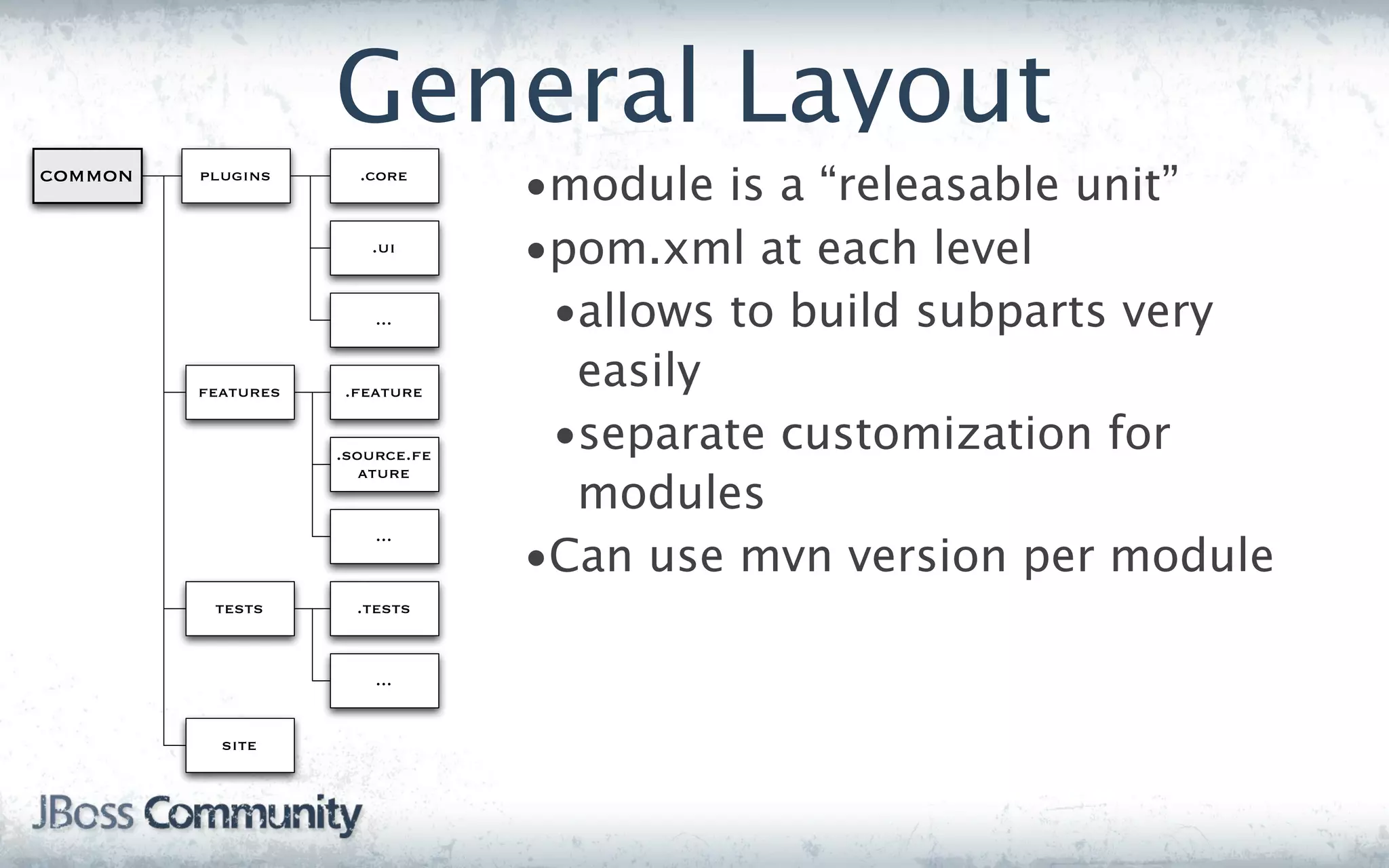 General Layout

COMMON

PLUGINS

.CORE

.UI

...

FEATURES

.FEATURE

.SOURCE.FEATURE

...

TESTS

.TESTS

...

SITE

•module is a “releasable unit”

•pom.xml at each level

•allows to build subparts very easily

•separate customization for modules

•Can use mvn version per module

JBoss Community